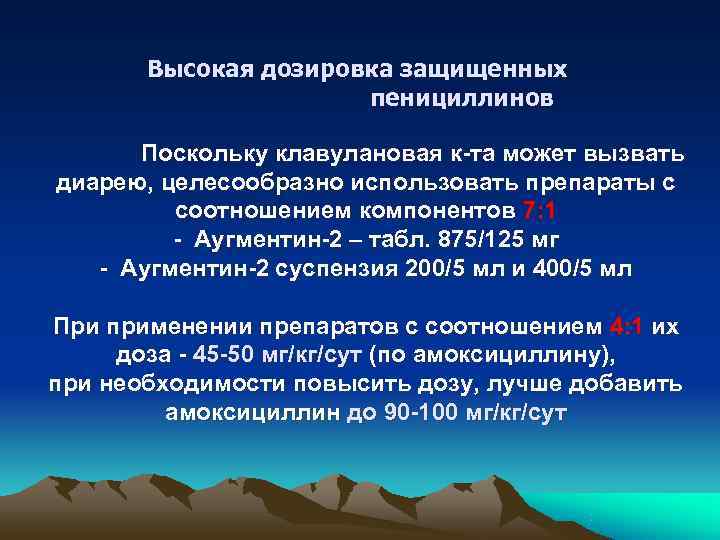 Высокая дозировка защищенных пенициллинов

Поскольку клавулановая к-та может вызвать диарею, целесообразно использовать препараты с соотношением компонентов 7:1
- Аугментин-2 – табл. 875/125 мг
- Аугментин-2 суспензия 200/5 мл и 400/5 мл

При применении препаратов с соотношением 4:1 их доза - 45-50 мг/кг/сут (по амоксициллину), при необходимости повысить дозу, лучше добавить амоксициллин до 90-100 мг/кг/сут